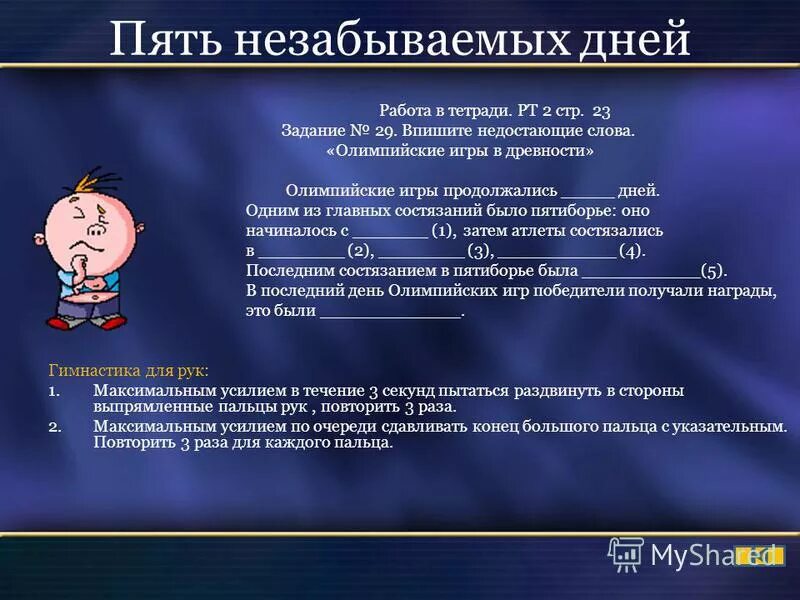 Пять незабываемых дней

Работа в тетради. РТ 2 стр. 23
Задание № 29. Впишите недостающие слова.
«Олимпийские игры в древности»

Олимпийские игры продолжались _____ дней. Одним из главных состязаний было пятиборье: оно начиналось с ________ (1), затем атлеты состязались в _________ (2), _________ (3), ____________ (4). Последним состязанием в пятиборье была ____________(5). В последний день Олимпийских игр победители получали награды, это были ______________.

Гимнастика для рук:
1. Максимальным усилием в течение 3 секунд пытаться раздвинуть в стороны выпрямленные пальцы рук , повторить 3 раза.
2. Максимальным усилием по очереди сдавливать конец большого пальца с указательным. Повторить 3 раза для каждого пальца.

MyShared